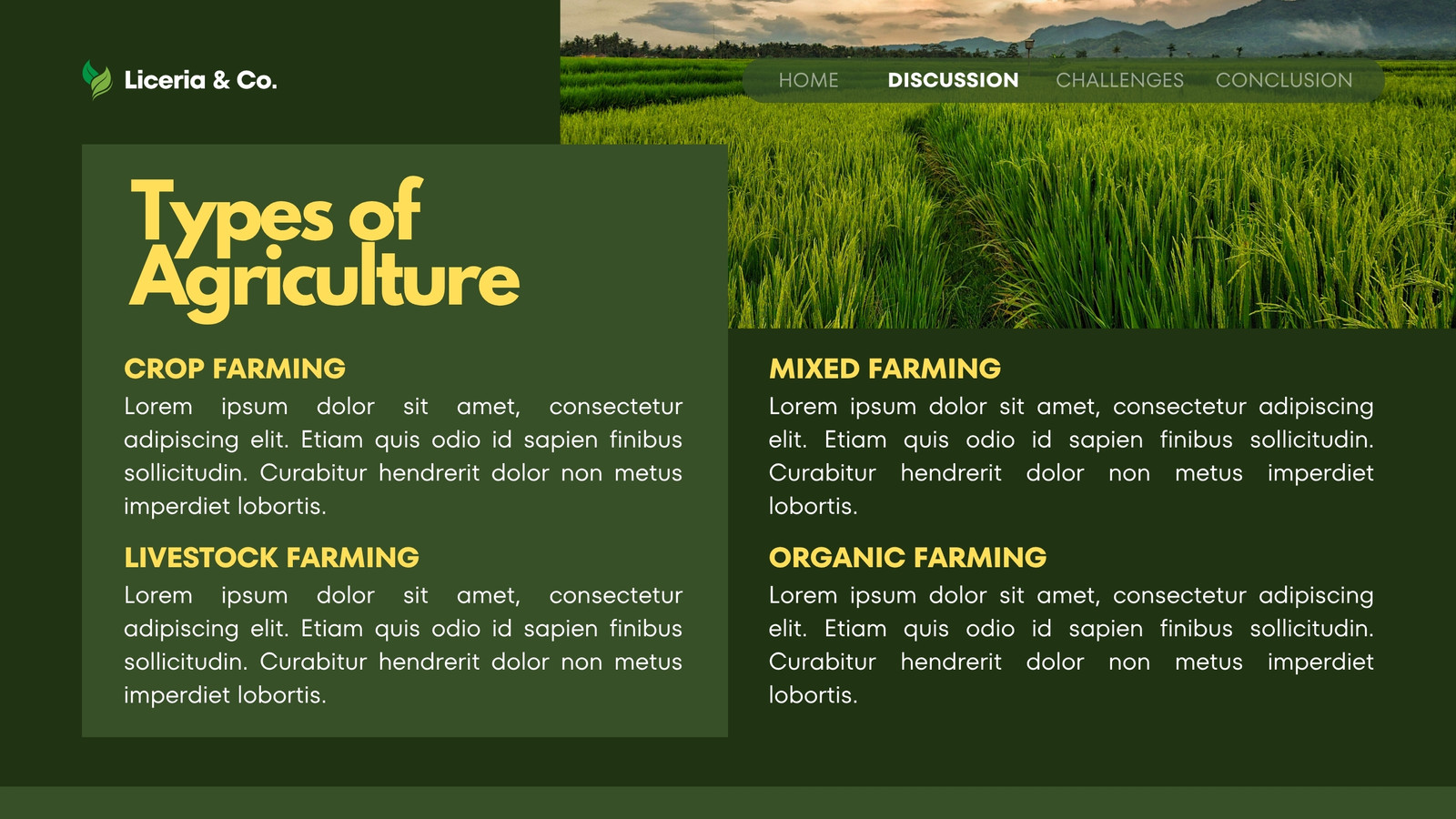 Liceria & Co.

HOME DISCUSSION CHALLENGES CONCLUSION

Types of Agriculture

CROP FARMING
Lorem ipsum dolor sit amet, consectetur adipiscing elit. Etiam quis odio id sapien finibus sollicitudin. Curabitur hendrerit dolor non metus imperdiet lobortis.

LIVESTOCK FARMING
Lorem ipsum dolor sit amet, consectetur adipiscing elit. Etiam quis odio id sapien finibus sollicitudin. Curabitur hendrerit dolor non metus imperdiet lobortis.

MIXED FARMING
Lorem ipsum dolor sit amet, consectetur adipiscing elit. Etiam quis odio id sapien finibus sollicitudin. Curabitur hendrerit dolor non metus imperdiet lobortis.

ORGANIC FARMING
Lorem ipsum dolor sit amet, consectetur adipiscing elit. Etiam quis odio id sapien finibus sollicitudin. Curabitur hendrerit dolor non metus imperdiet lobortis.